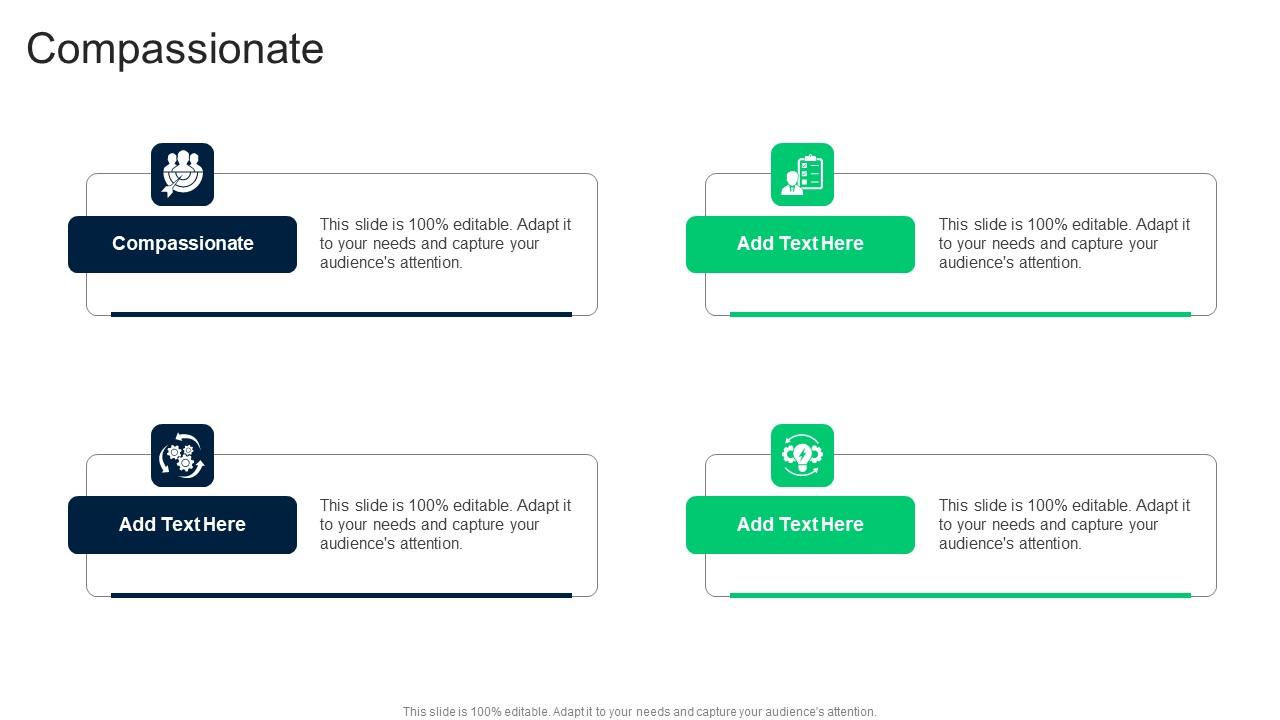 Compassionate

Compassionate

This slide is 100% editable. Adapt it to your needs and capture your audience's attention.

Add Text Here

This slide is 100% editable. Adapt it to your needs and capture your audience's attention.

Add Text Here

This slide is 100% editable. Adapt it to your needs and capture your audience's attention.

Add Text Here

This slide is 100% editable. Adapt it to your needs and capture your audience's attention.

This slide is 100% editable. Adapt it to your needs and capture your audience's attention.